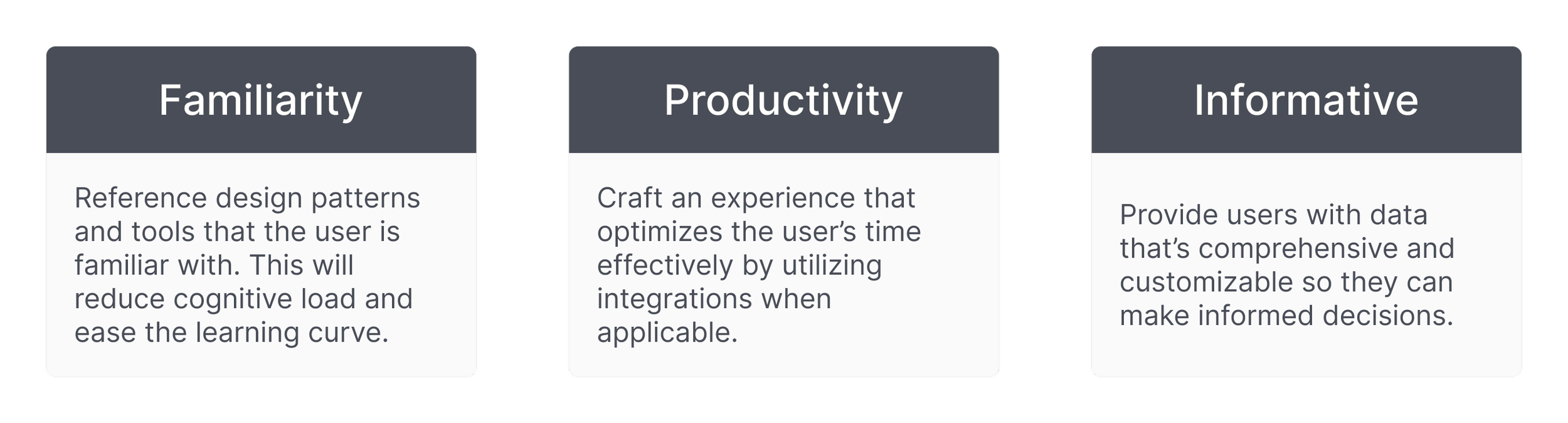 Familiarity

Reference design patterns and tools that the user is familiar with. This will reduce cognitive load and ease the learning curve.

Productivity

Craft an experience that optimizes the user’s time effectively by utilizing integrations when applicable.

Informative

Provide users with data that’s comprehensive and customizable so they can make informed decisions.